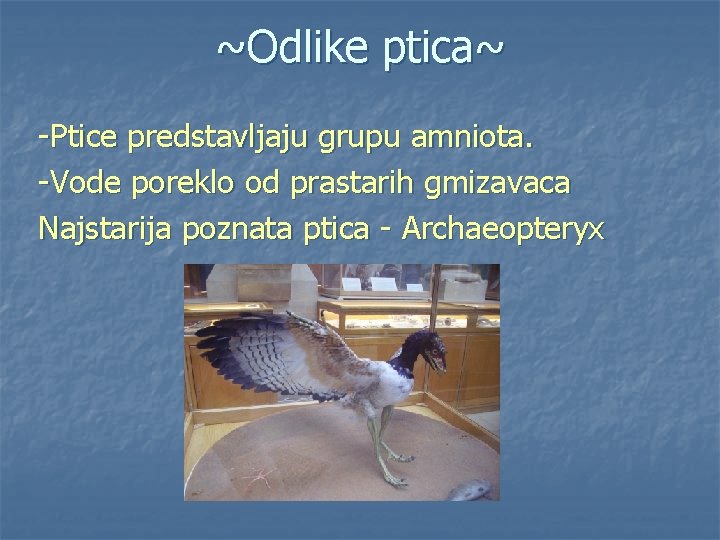 ~Odlike ptica~

-Ptice predstavljaju grupu amniota.

-Vode poreklo od prastarih gmizavaca

Najstarija poznata ptica - Archaeopteryx